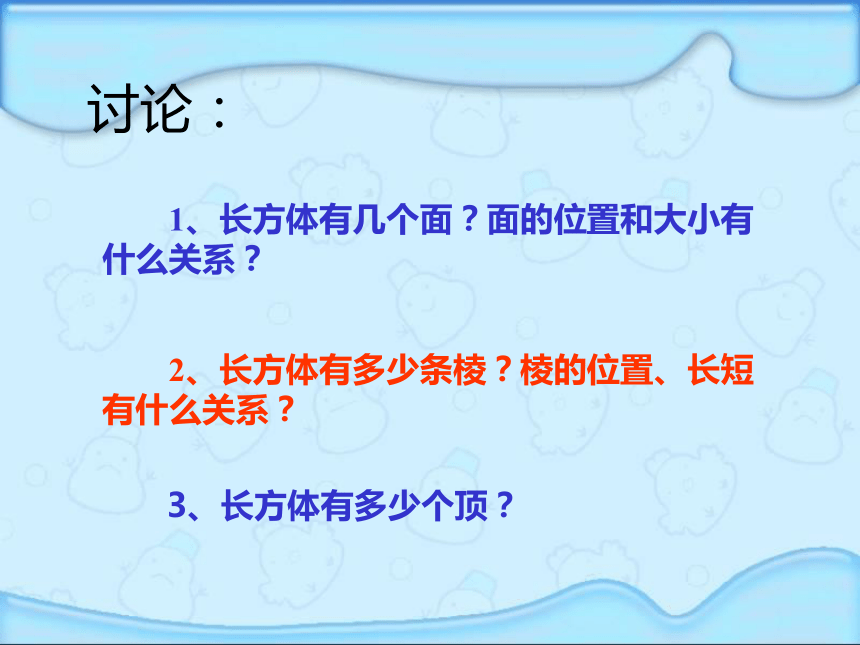 讨论：

1、长方体有几个面？面的位置和大小有什么关系？

2、长方体有多少条棱？棱的位置、长短有什么关系？

3、长方体有多少个顶？